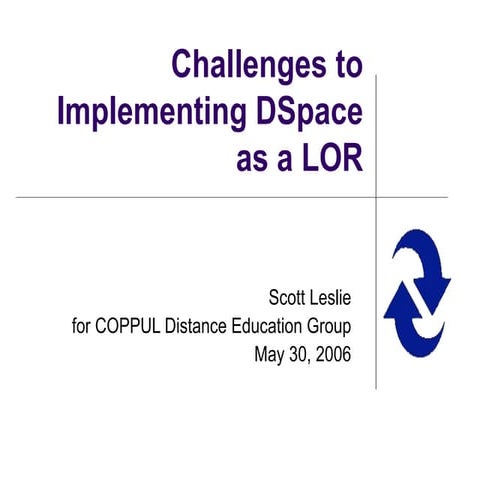 Challenges to Implementing DSpace as a LOR

Scott Leslie
for COPPUL Distance Education Group
May 30, 2006